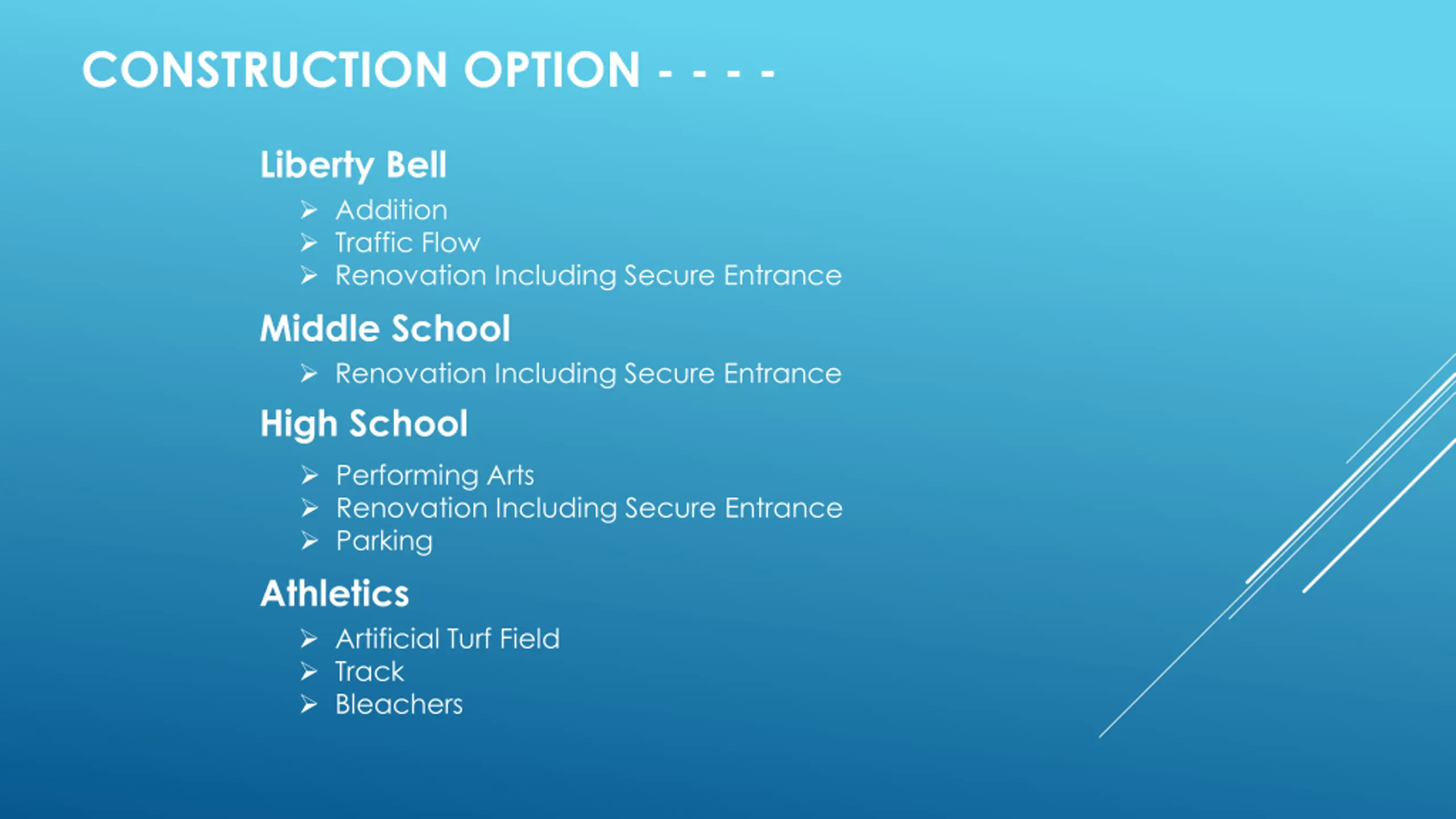 CONSTRUCTION OPTION - - - -

Liberty Bell

➢ Addition
➢ Traffic Flow
➢ Renovation Including Secure Entrance

Middle School

➢ Renovation Including Secure Entrance

High School

➢ Performing Arts
➢ Renovation Including Secure Entrance
➢ Parking

Athletics

➢ Artificial Turf Field
➢ Track
➢ Bleachers